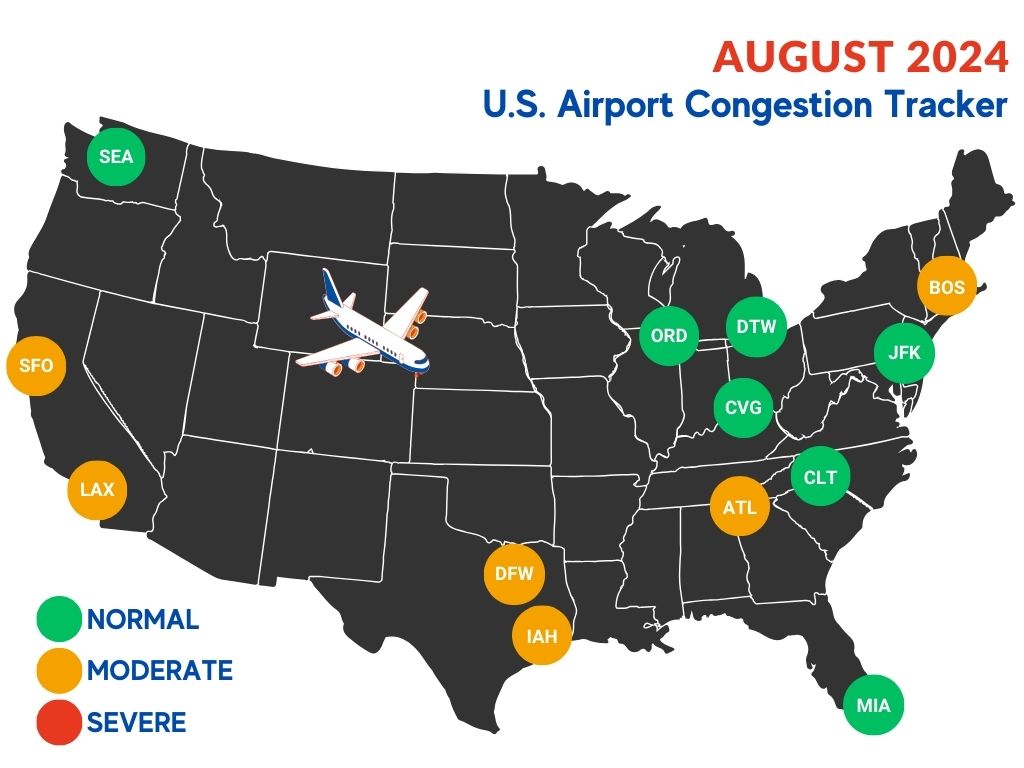 AUGUST 2024
U.S. Airport Congestion Tracker

SEA
BOS
ORD
DTW
JFK
SFO
CVG
CLT
LAX
ATL
DFW
IAH
MIA

NORMAL
MODERATE
SEVERE